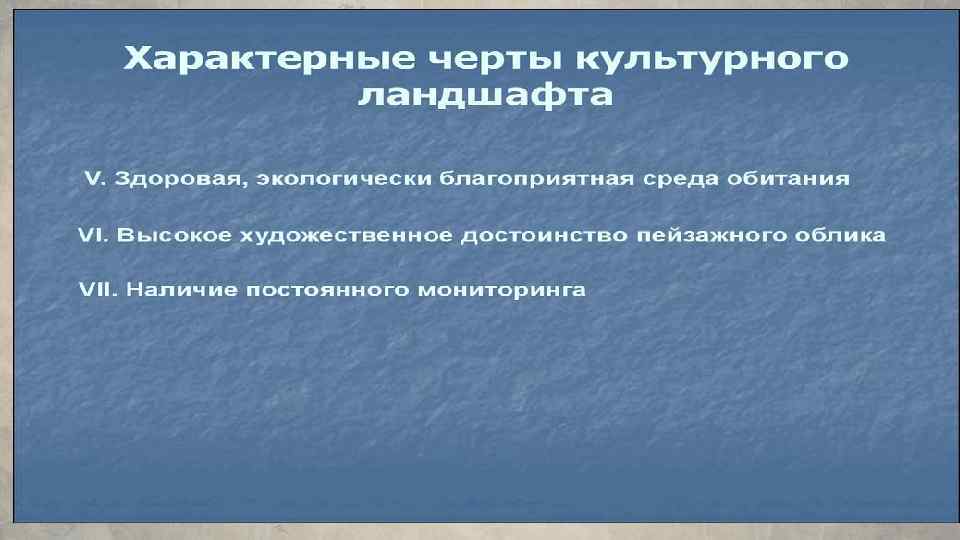 Характерные черты культурного ландшафта

V. Здоровая, экологически благоприятная среда обитания

VI. Высокое художественное достоинство пейзажного облика

VII. Наличие постоянного мониторинга